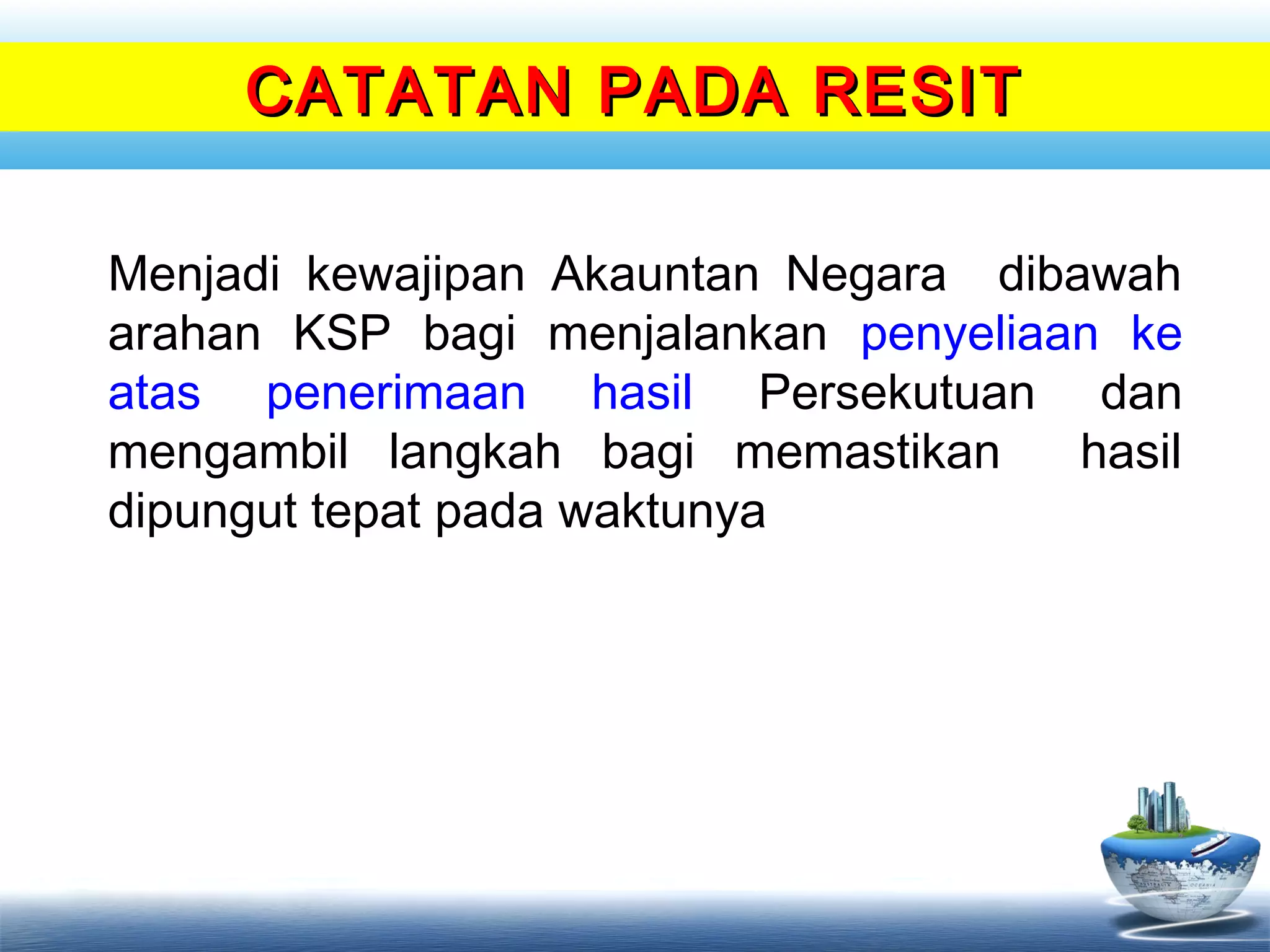 CATATAN PADA RESIT

Menjadi kewajipan Akauntan Negara dibawah arahan KSP bagi menjalankan penyeliaan ke atas penerimaan hasil Persekutuan dan mengambil langkah bagi memastikan hasil dipungut tepat pada waktunya